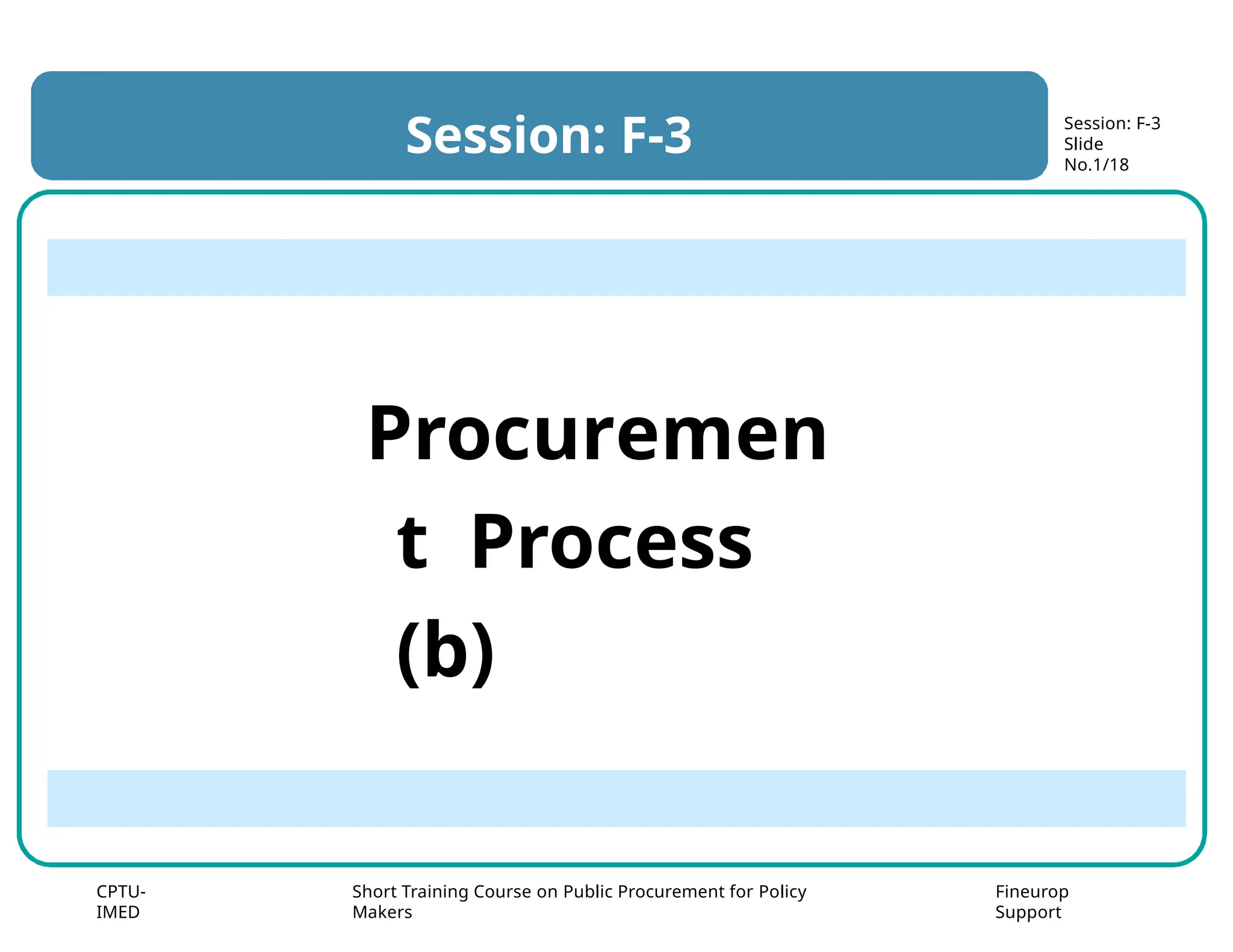 Session: F-3

Session: F-3
Slide
No.1/18

Procurement Process
(b)

CPTU-IMED

Short Training Course on Public Procurement for Policy Makers

Fineurop Support